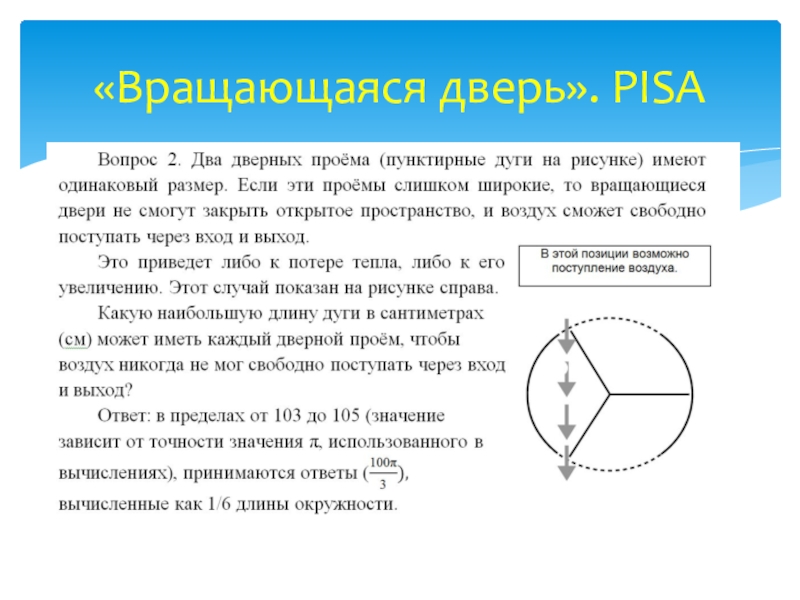 «Вращающаяся дверь». PISA

Вопрос 2. Два дверных проёма (пунктирные дуги на рисунке) имеют одинаковый размер. Если эти проёмы слишком широкие, то вращающиеся двери не смогут закрыть открытое пространство, и воздух сможет свободно поступать через вход и выход.

Это приведет либо к потере тепла, либо к его увеличению. Этот случай показан на рисунке справа.

Какую наибольшую длину дуги в сантиметрах (см) может иметь каждый дверной проём, чтобы воздух никогда не мог свободно поступать через вход и выход?

Ответ: в пределах от 103 до 105 (значение зависит от точности значения $\pi$, использованного в вычислениях), принимаются ответы ($\frac{100\pi}{3}$), вычисленные как 1/6 длины окружности.

В этой позиции возможно поступление воздуха.